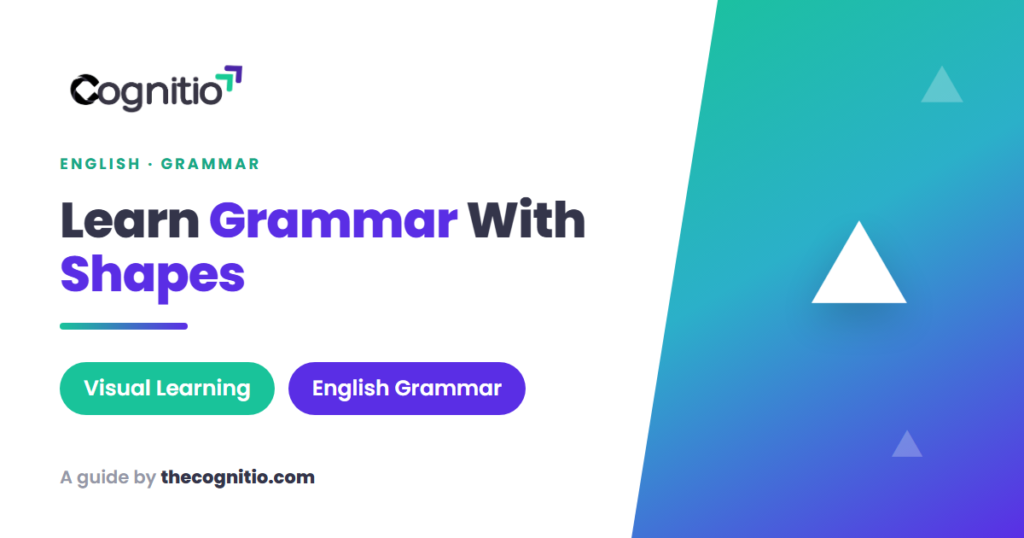 Cognitio

ENGLISH · GRAMMAR

Learn Grammar With Shapes

Visual Learning

English Grammar

A guide by thecognitio.com